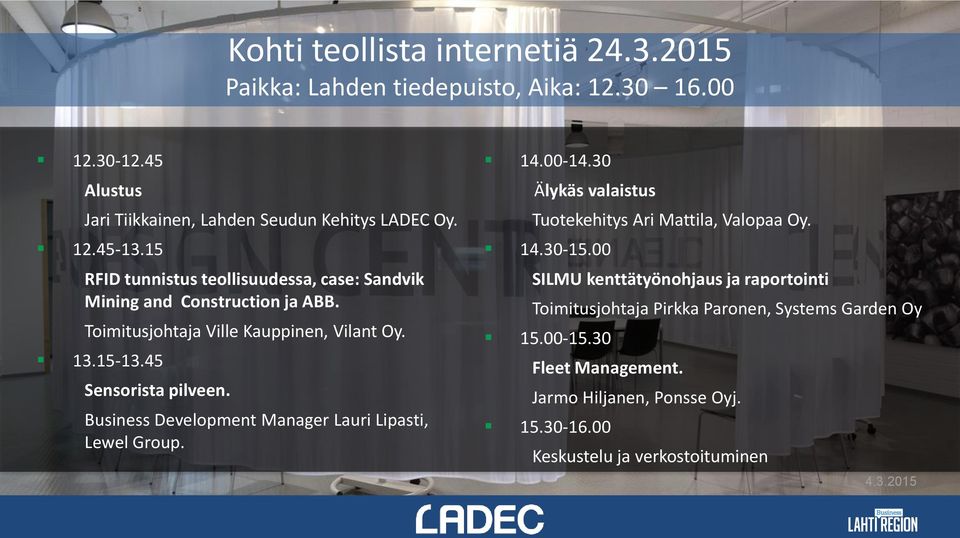 Kohti teollista internetiä 24.3.2015
Paikka: Lahden tiedepuisto, Aika: 12.30 – 16.00

12.30-12.45
Alustus
Jari Tiikkainen, Lahden Seudun Kehitys LADEC Oy.

12.45-13.15
RFID tunnistus teollisuudessa, case: Sandvik Mining and Construction ja ABB.
Toimitusjohtaja Ville Kauppinen, Vilant Oy.

13.15-13.45
Sensorista pilveen.
Business Development Manager Lauri Lipasti, Lewel Group.

14.00-14.30
Älykäs valaistus
Tuotekehitys Ari Mattila, Valopaa Oy.

14.30-15.00
SILMU kenttätyönohjaus ja raportointi
Toimitusjohtaja Pirkka Paronen, Systems Garden Oy

15.00-15.30
Fleet Management.
Jarmo Hiljanen, Ponsse Oyj.

15.30-16.00
Keskustelu ja verkostoituminen

4.3.2015

LADEC

Business LAHTI REGION